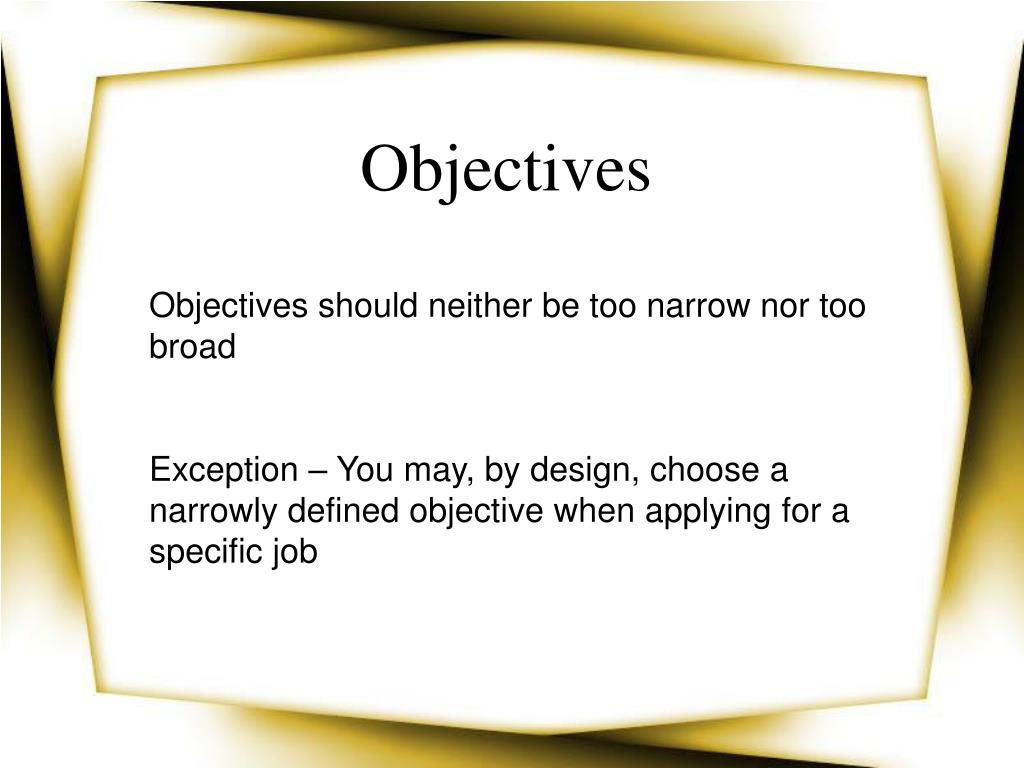 Objectives

Objectives should neither be too narrow nor too broad

Exception – You may, by design, choose a narrowly defined objective when applying for a specific job